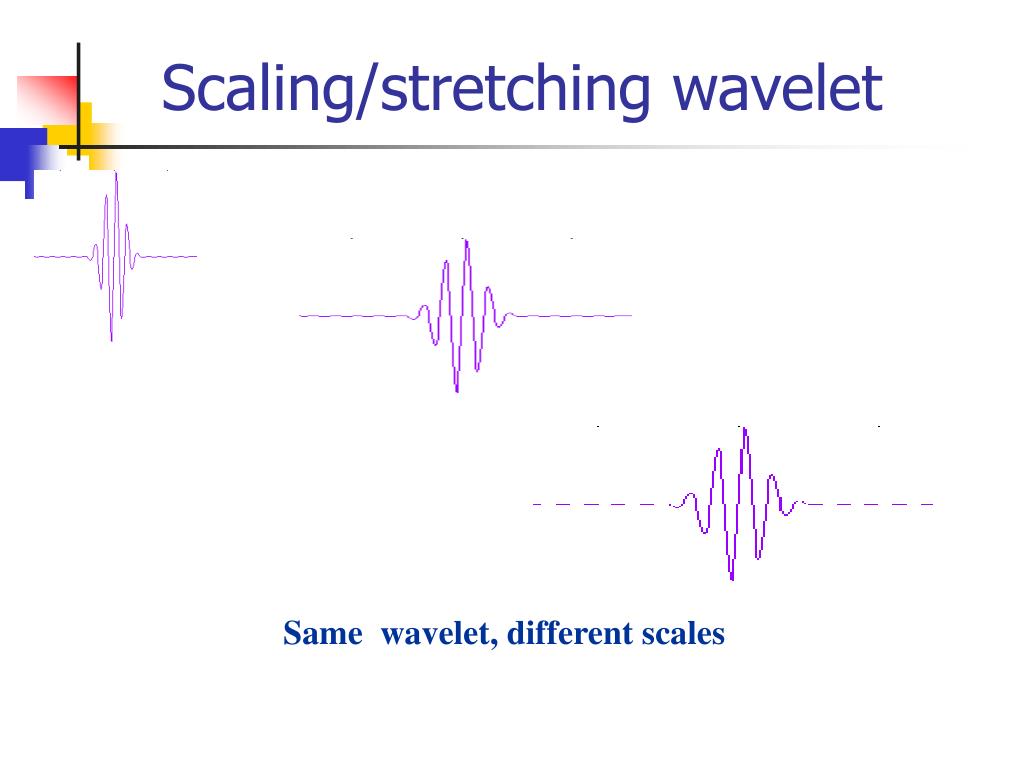 Scaling/stretching wavelet

Same  wavelet, different scales